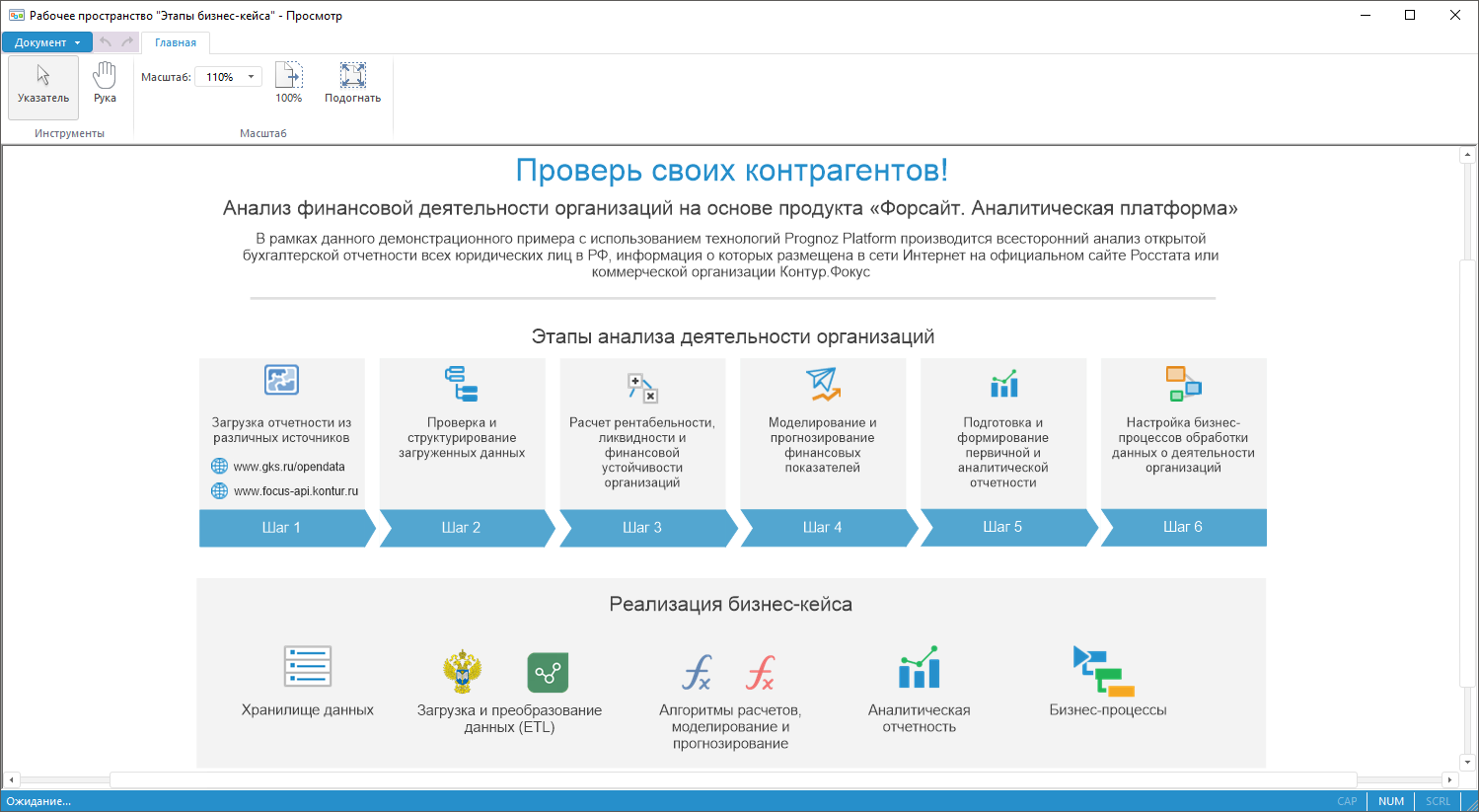 Рабочее пространство "Этапы бизнес-кейса" - Просмотр

Документ
Главная

Указатель
Рука
Инструменты
Масштаб: 110%
100%
Подогнать
Масштаб

Проверь своих контрагентов!

Анализ финансовой деятельности организаций на основе продукта «Форсайт. Аналитическая платформа»

В рамках данного демонстрационного примера с использованием технологий Prognoz Platform производится всесторонний анализ открытой бухгалтерской отчетности всех юридических лиц в РФ, информация о которых размещена в сети Интернет на официальном сайте Росстата или коммерческой организации Контур.Фокус

Этапы анализа деятельности организаций

Загрузка отчетности из различных источников
www.gks.ru/opendata
www.focus-api.kontur.ru
Шаг 1

Проверка и структурирование загруженных данных
Шаг 2

Расчет рентабельности, ликвидности и финансовой устойчивости организаций
Шаг 3

Моделирование и прогнозирование финансовых показателей
Шаг 4

Подготовка и формирование первичной и аналитической отчетности
Шаг 5

Настройка бизнес-процессов обработки данных о деятельности организаций
Шаг 6

Реализация бизнес-кейса

Хранилище данных

Загрузка и преобразование данных (ETL)

Алгоритмы расчетов, моделирование и прогнозирование

Аналитическая отчетность

Бизнес-процессы

Ожидание...
CAP
NUM
SCRL